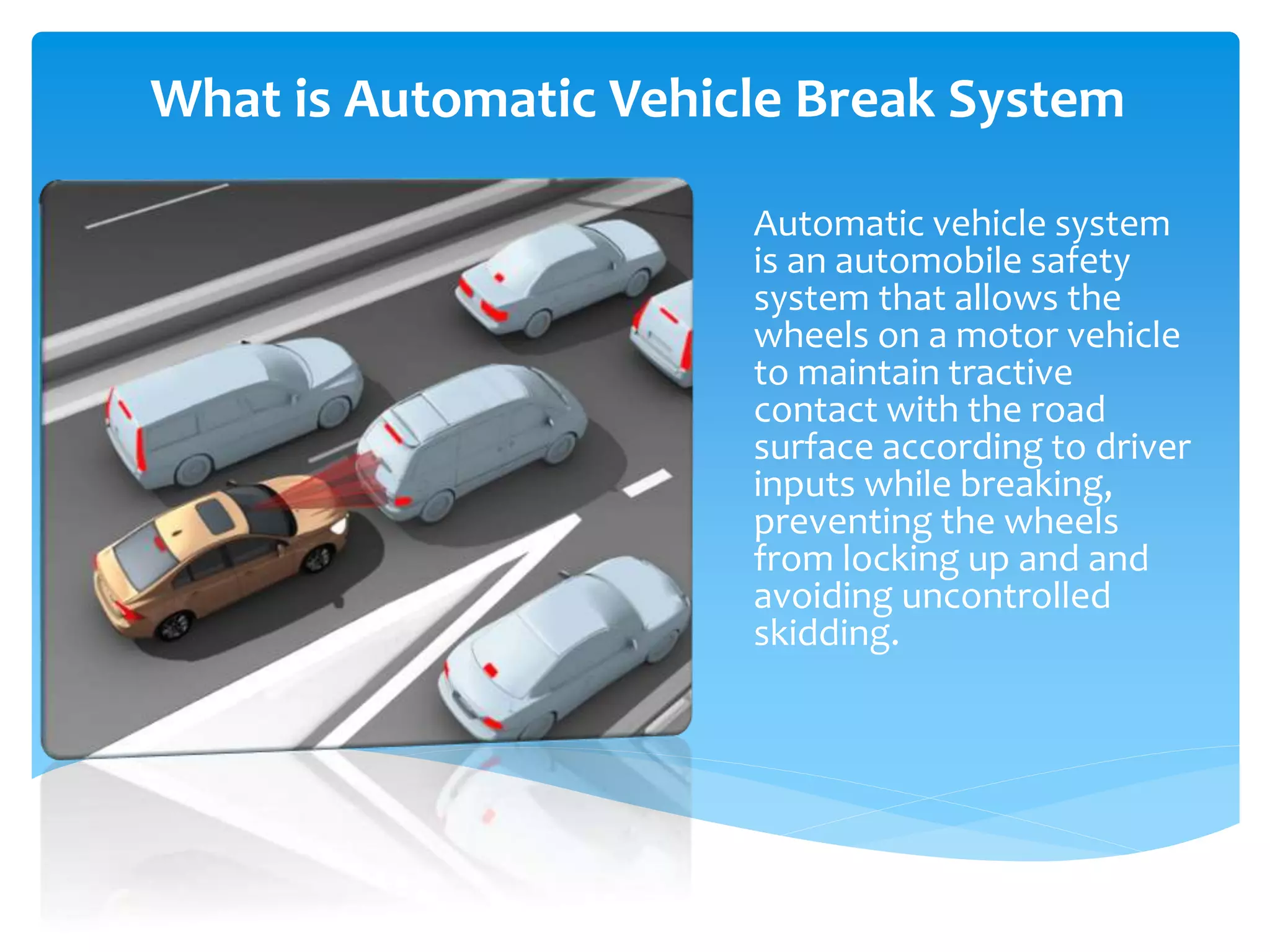 What is Automatic Vehicle Break System

Automatic vehicle system is an automobile safety system that allows the wheels on a motor vehicle to maintain tractive contact with the road surface according to driver inputs while breaking, preventing the wheels from locking up and and avoiding uncontrolled skidding.